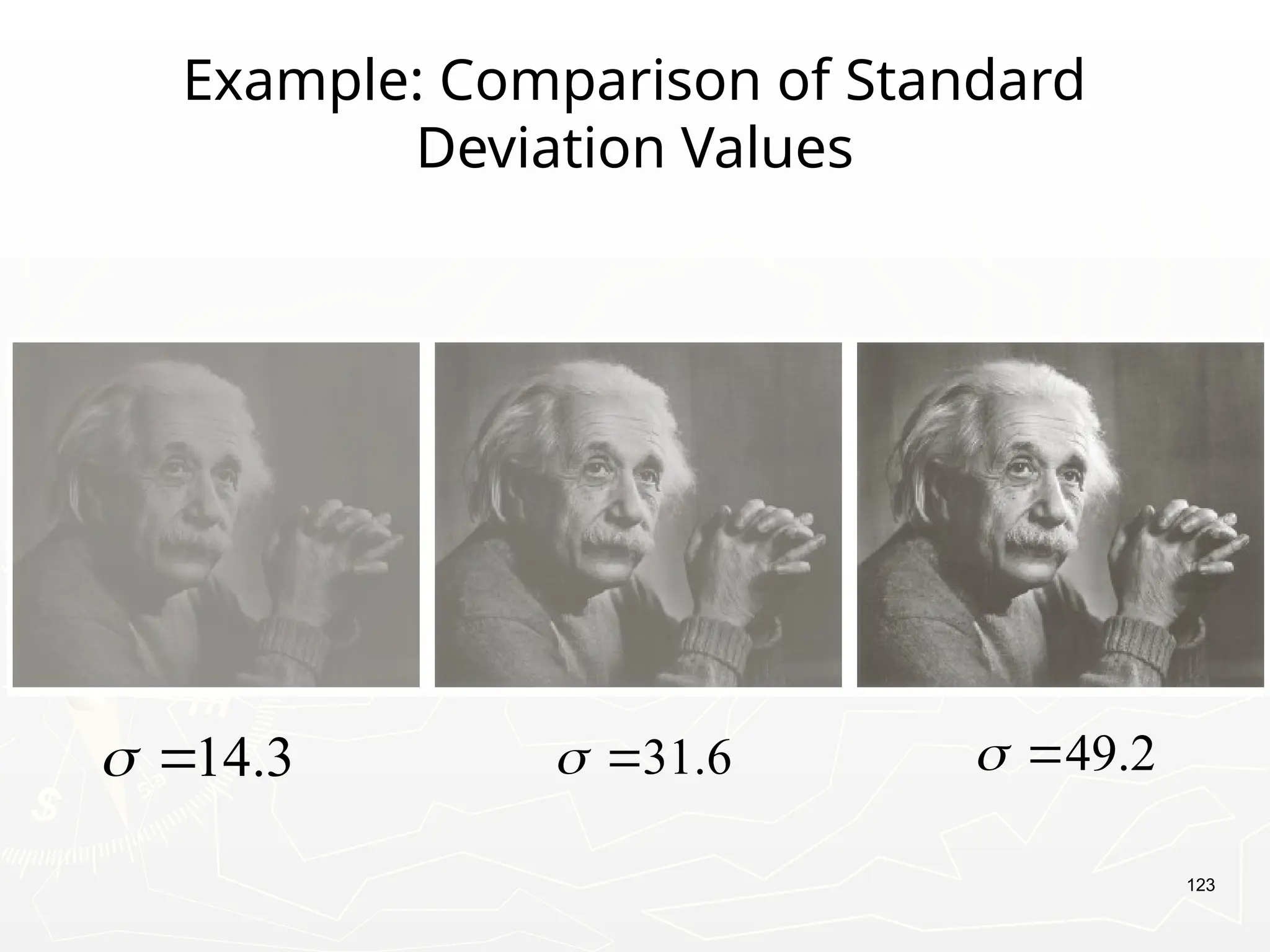 Example: Comparison of Standard Deviation Values

$\sigma = 14.3$

$\sigma = 31.6$

$\sigma = 49.2$

123